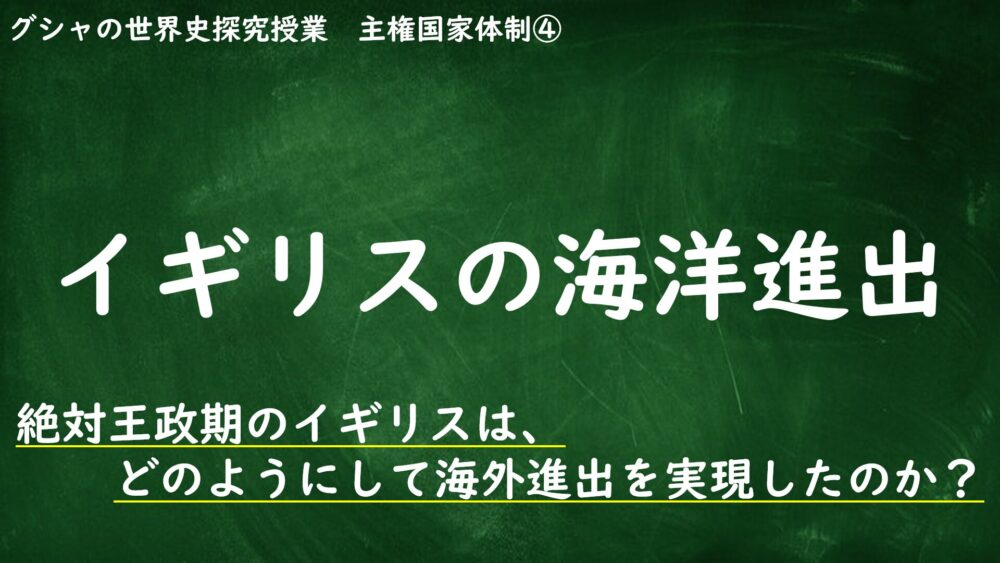 グシャの世界史探究授業　主権国家体制④

イギリスの海洋進出

絶対王政期のイギリスは、
どのようにして海外進出を実現したのか？